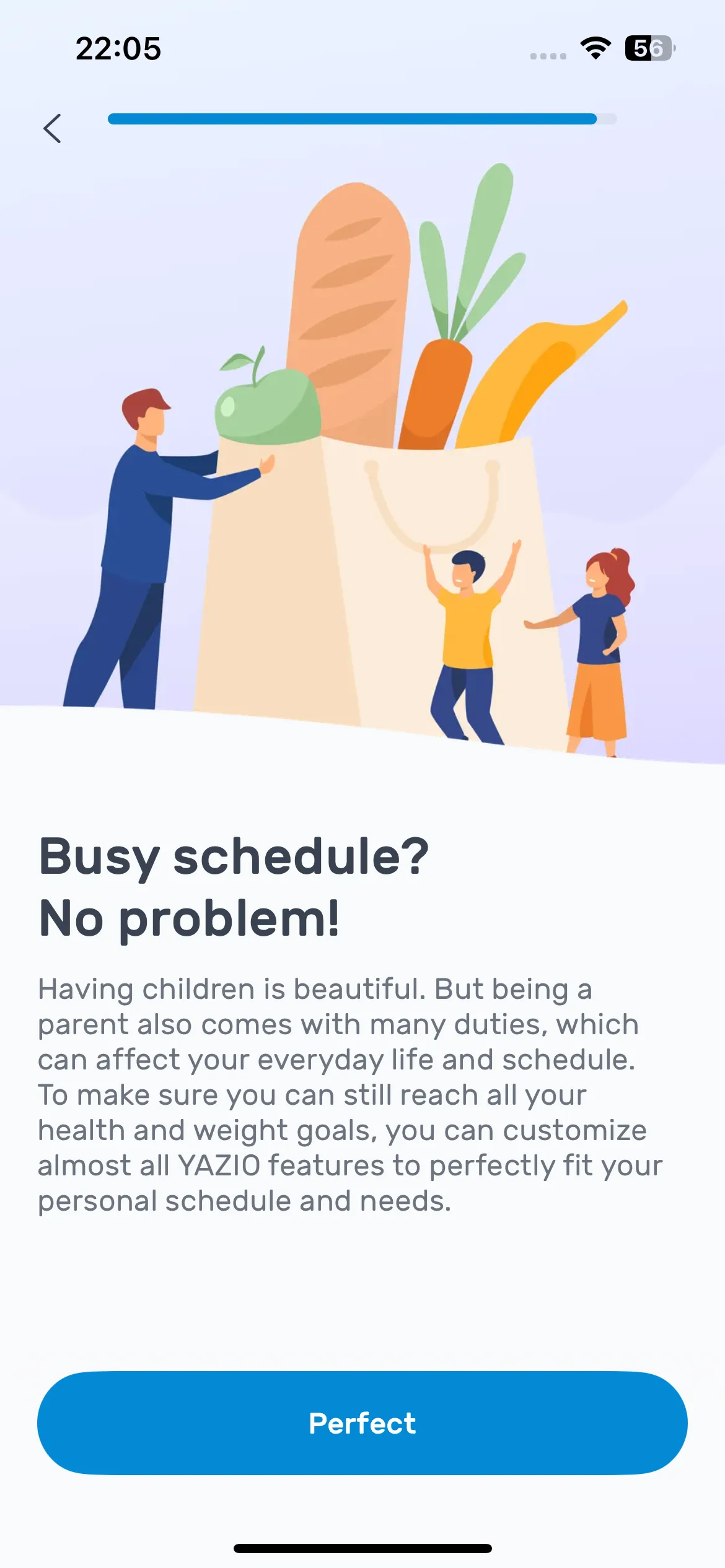 22:05

56

Busy schedule?
No problem!

Having children is beautiful. But being a parent also comes with many duties, which can affect your everyday life and schedule. To make sure you can still reach all your health and weight goals, you can customize almost all YAZIO features to perfectly fit your personal schedule and needs.

Perfect